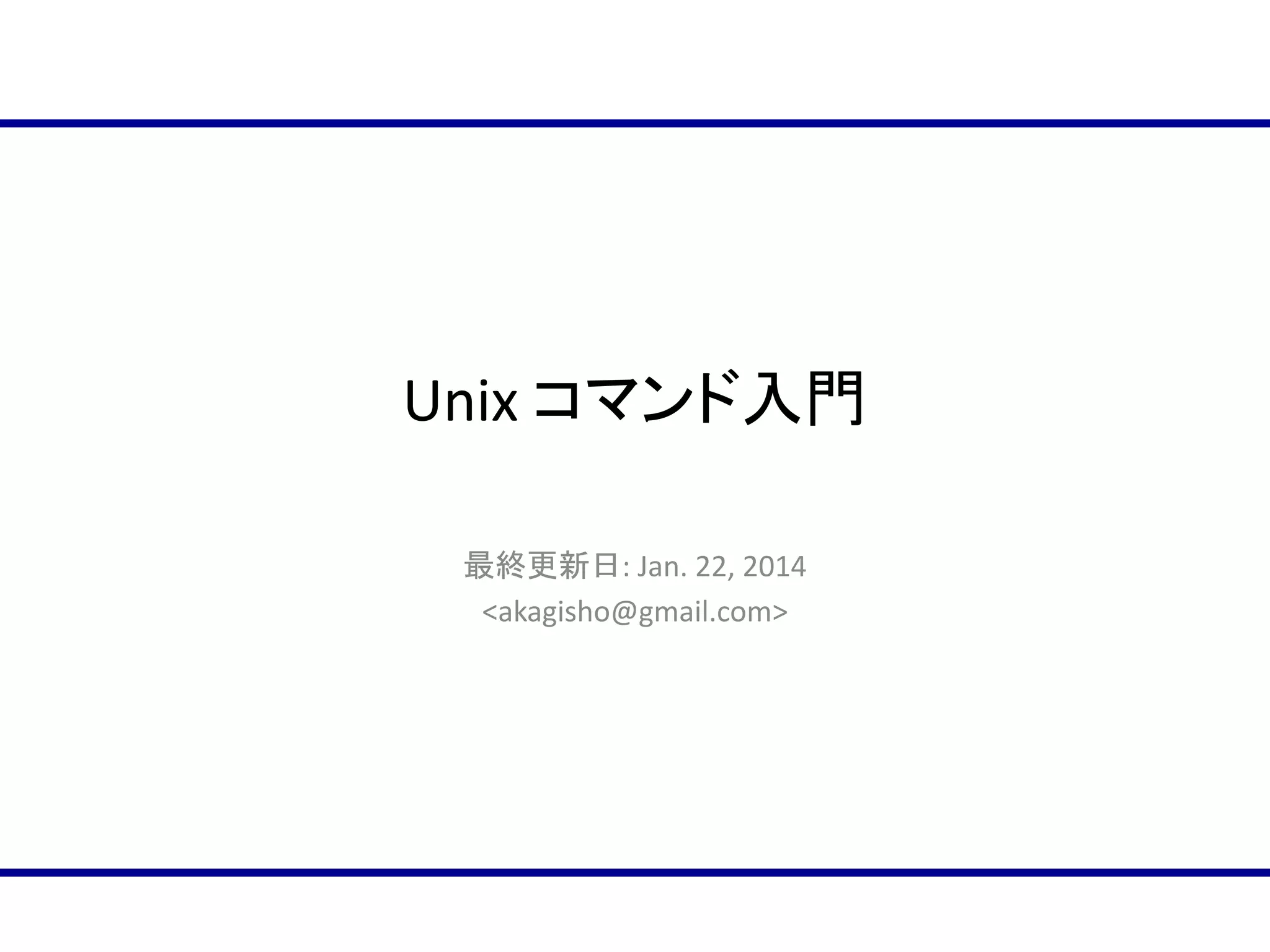 Unix コマンド入門

最終更新日: Jan. 22, 2014
<akagisho@gmail.com>